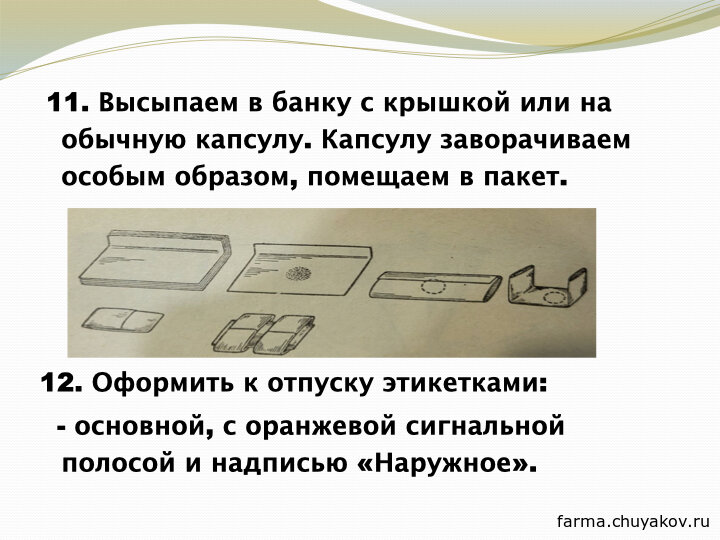 11. Высыпаем в банку с крышкой или на обычную капсулу. Капсулу заворачиваем особым образом, помещаем в пакет.

12. Оформить к отпуску этикетками:

- основной, с оранжевой сигнальной полосой и надписью «Наружное».

farma.chuyakov.ru